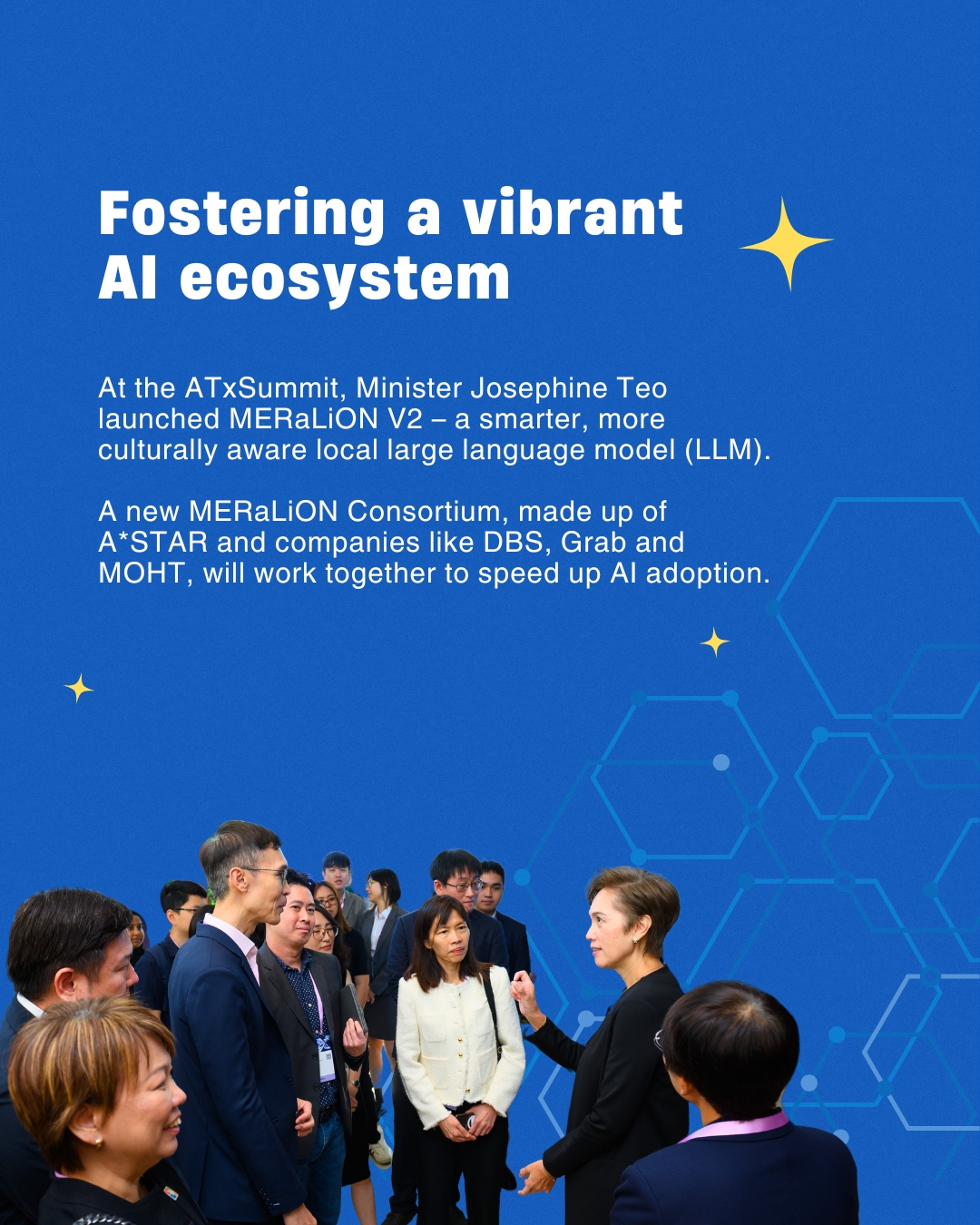 Fostering a vibrant AI ecosystem

At the ATxSummit, Minister Josephine Teo launched MERaLiON V2 – a smarter, more culturally aware local large language model (LLM).

A new MERaLiON Consortium, made up of A*STAR and companies like DBS, Grab and MOHT, will work together to speed up AI adoption.